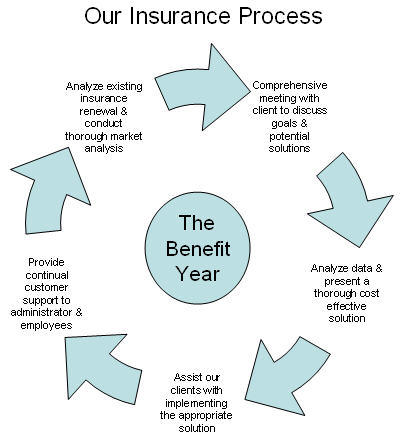 Our Insurance Process

Analyze existing insurance renewal & conduct thorough market analysis

Comprehensive meeting with client to discuss goals & potential solutions

The Benefit Year

Analyze data & present a thorough cost effective solution

Assist our clients with implementing the appropriate solution

Provide continual customer support to administrator & employees